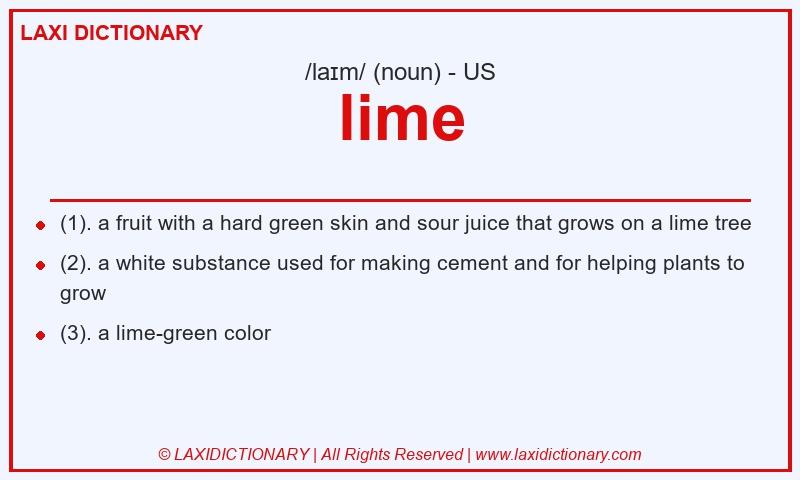 LAXI DICTIONARY

/laɪm/ (noun) - US

lime

- (1). a fruit with a hard green skin and sour juice that grows on a lime tree
- (2). a white substance used for making cement and for helping plants to grow
- (3). a lime-green color

© LAXIDICTIONARY | All Rights Reserved | www.laxidictionary.com